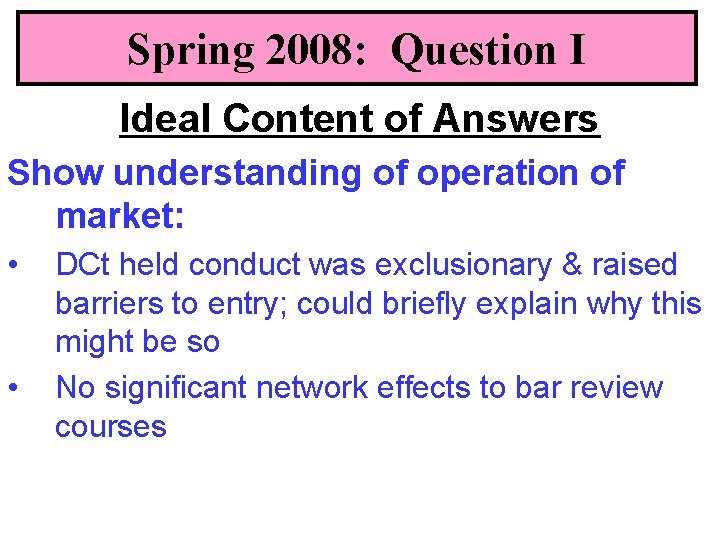 Spring 2008: Question I

Ideal Content of Answers

Show understanding of operation of market:

• DCt held conduct was exclusionary & raised barriers to entry; could briefly explain why this might be so

• No significant network effects to bar review courses